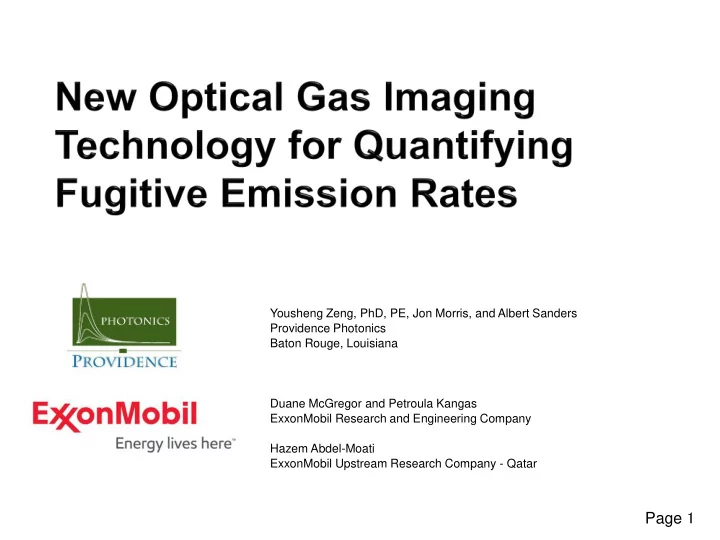 New Optical Gas Imaging Technology for Quantifying Fugitive Emission Rates

PHOTONICS
PROVIDENCE

Yousheng Zeng, PhD, PE, Jon Morris, and Albert Sanders
Providence Photonics
Baton Rouge, Louisiana

ExxonMobil
Energy lives here™

Duane McGregor and Petroula Kangas
ExxonMobil Research and Engineering Company

Hazem Abdel-Moati
ExxonMobil Upstream Research Company - Qatar

Page 1